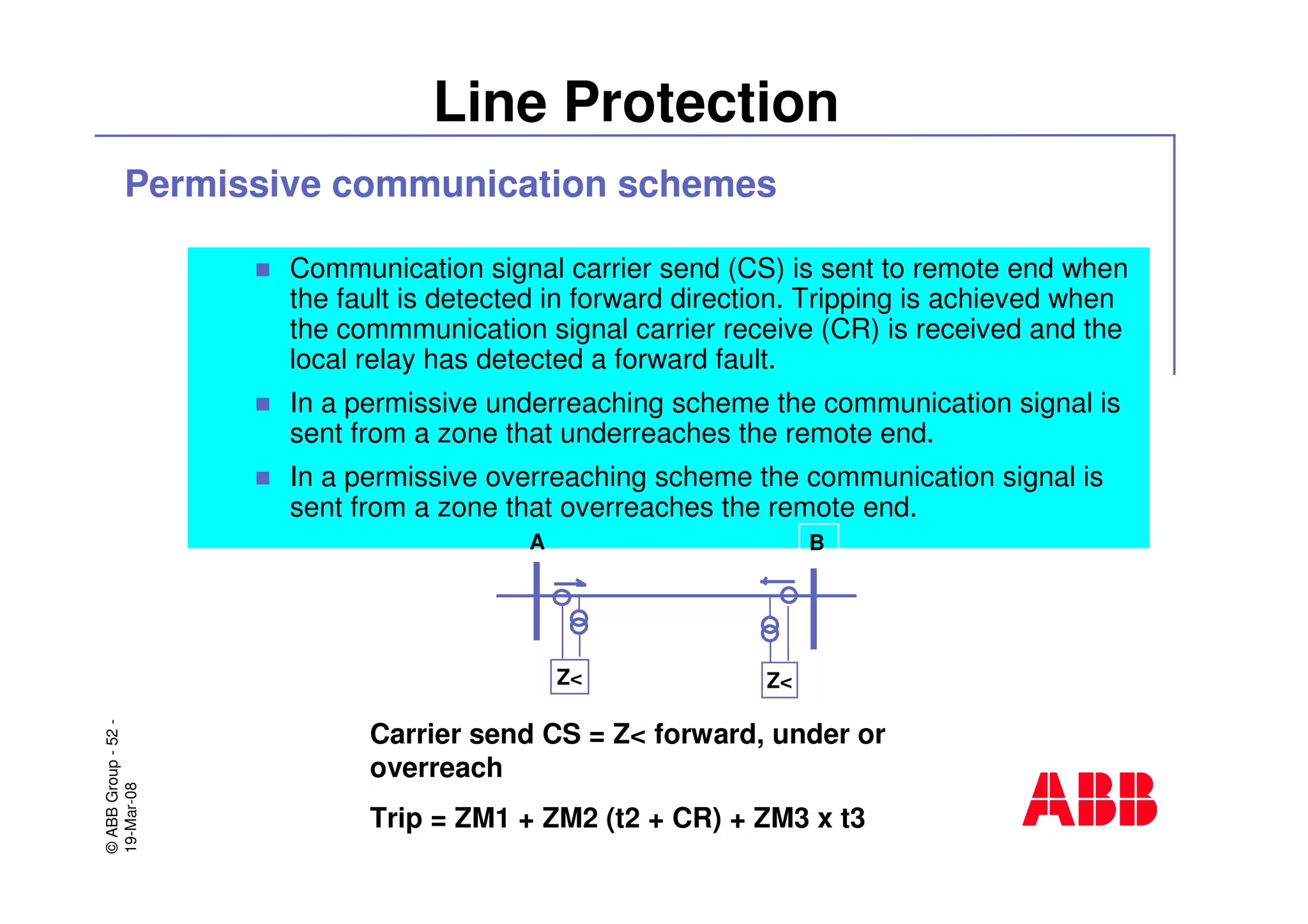 Line Protection

Permissive communication schemes

Communication signal carrier send (CS) is sent to remote end when the fault is detected in forward direction. Tripping is achieved when the commmunication signal carrier receive (CR) is received and the local relay has detected a forward fault.

In a permissive underreaching scheme the communication signal is sent from a zone that underreaches the remote end.

In a permissive overreaching scheme the communication signal is sent from a zone that overreaches the remote end.

A

B

Z<

Z<

Carrier send CS = Z< forward, under or overreach

Trip = ZM1 + ZM2 (t2 + CR) + ZM3 x t3

© ABB Group - 52 -
19-Mar-08

ABB